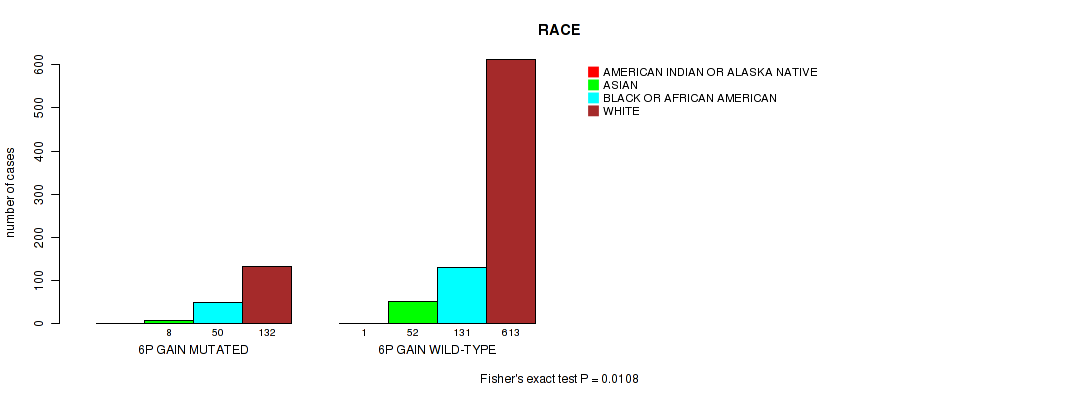 RACE

AMERICAN INDIAN OR ALASKA NATIVE
ASIAN
BLACK OR AFRICAN AMERICAN
WHITE

number of cases

0
100
200
300
400
500
600

8 50 132
6P GAIN MUTATED

1 52 131 613
6P GAIN WILD-TYPE

Fisher's exact test P = 0.0108